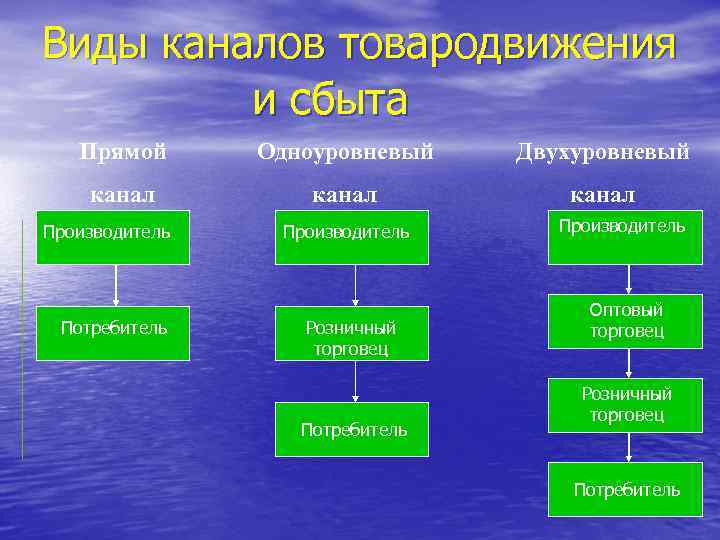 Виды каналов товародвижения и сбыта

Прямой канал

Производитель

Потребитель

Одноуровневый канал

Производитель

Розничный торговец

Потребитель

Двухуровневый канал

Производитель

Оптовый торговец

Розничный торговец

Потребитель